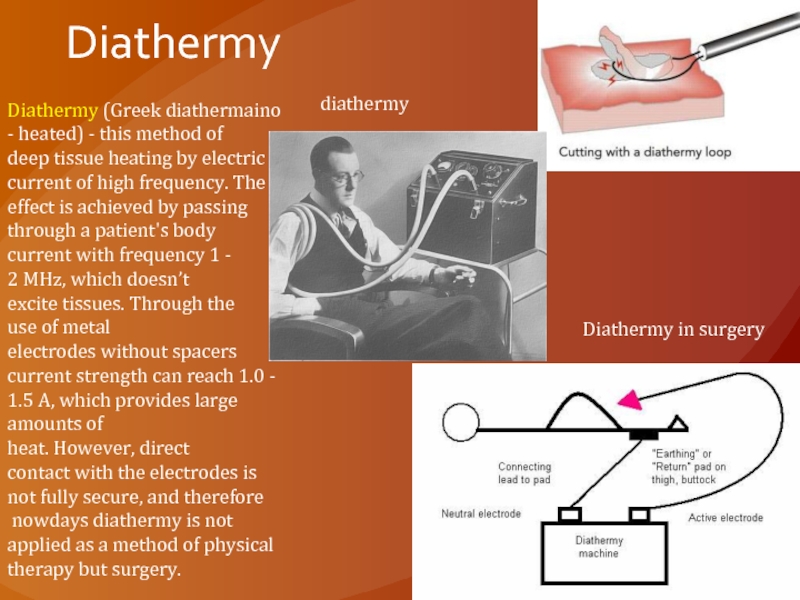 Diathermy

Diathermy (Greek diathermaino - heated) - this method of deep tissue heating by electric current of high frequency. The effect is achieved by passing through a patient's body current with frequency 1 - 2 MHz, which doesn't excite tissues. Through the use of metal electrodes without spacers current strength can reach 1.0 - 1.5 A, which provides large amounts of heat. However, direct contact with the electrodes is not fully secure, and therefore nowdays diathermy is not applied as a method of physical therapy but surgery.

diathermy

Cutting with a diathermy loop

Diathermy in surgery

Connecting lead to pad

"Earthing" or "Return" pad on thigh, buttock

Neutral electrode

Active electrode

Diathermy machine